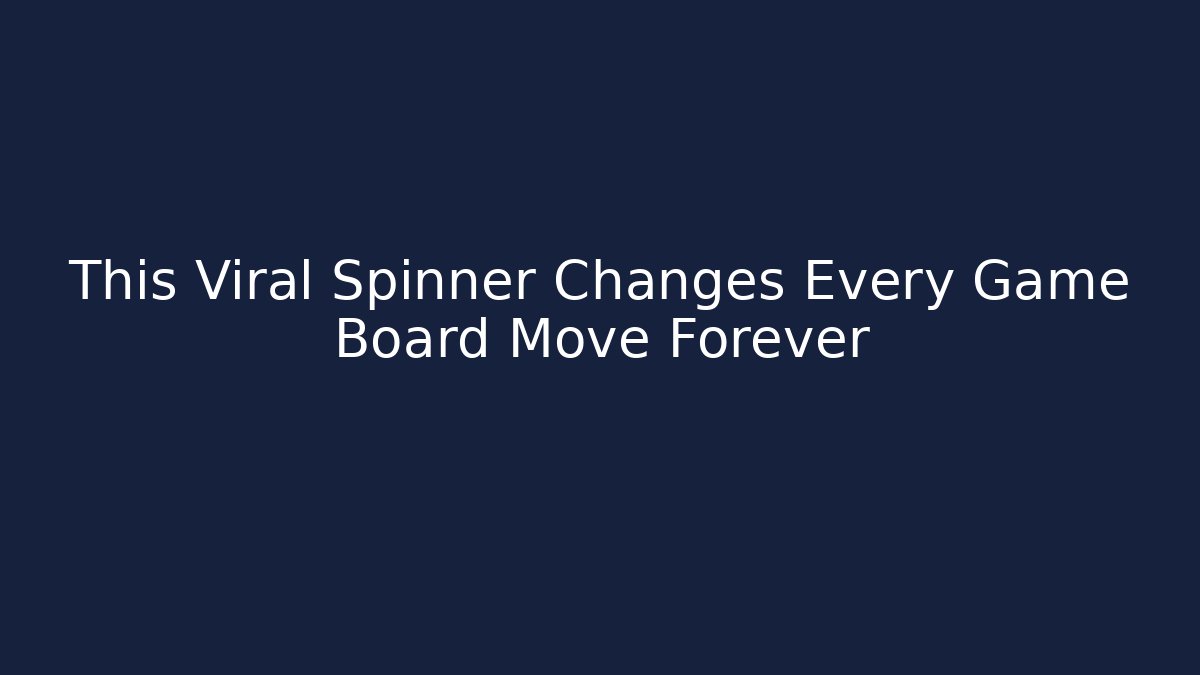 This Viral Spinner Changes Every Game Board Move Forever